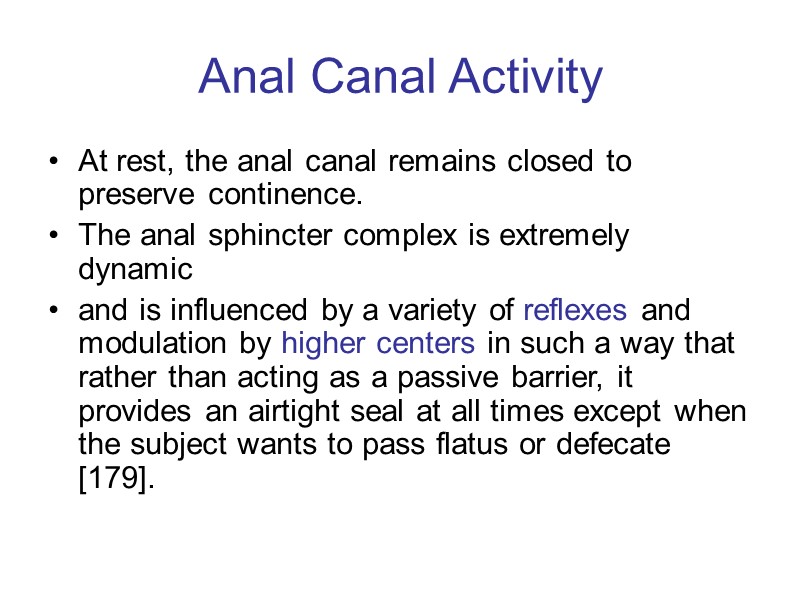 Anal Canal Activity

• At rest, the anal canal remains closed to preserve continence.

• The anal sphincter complex is extremely dynamic

• and is influenced by a variety of reflexes and modulation by higher centers in such a way that rather than acting as a passive barrier, it provides an airtight seal at all times except when the subject wants to pass flatus or defecate [179].